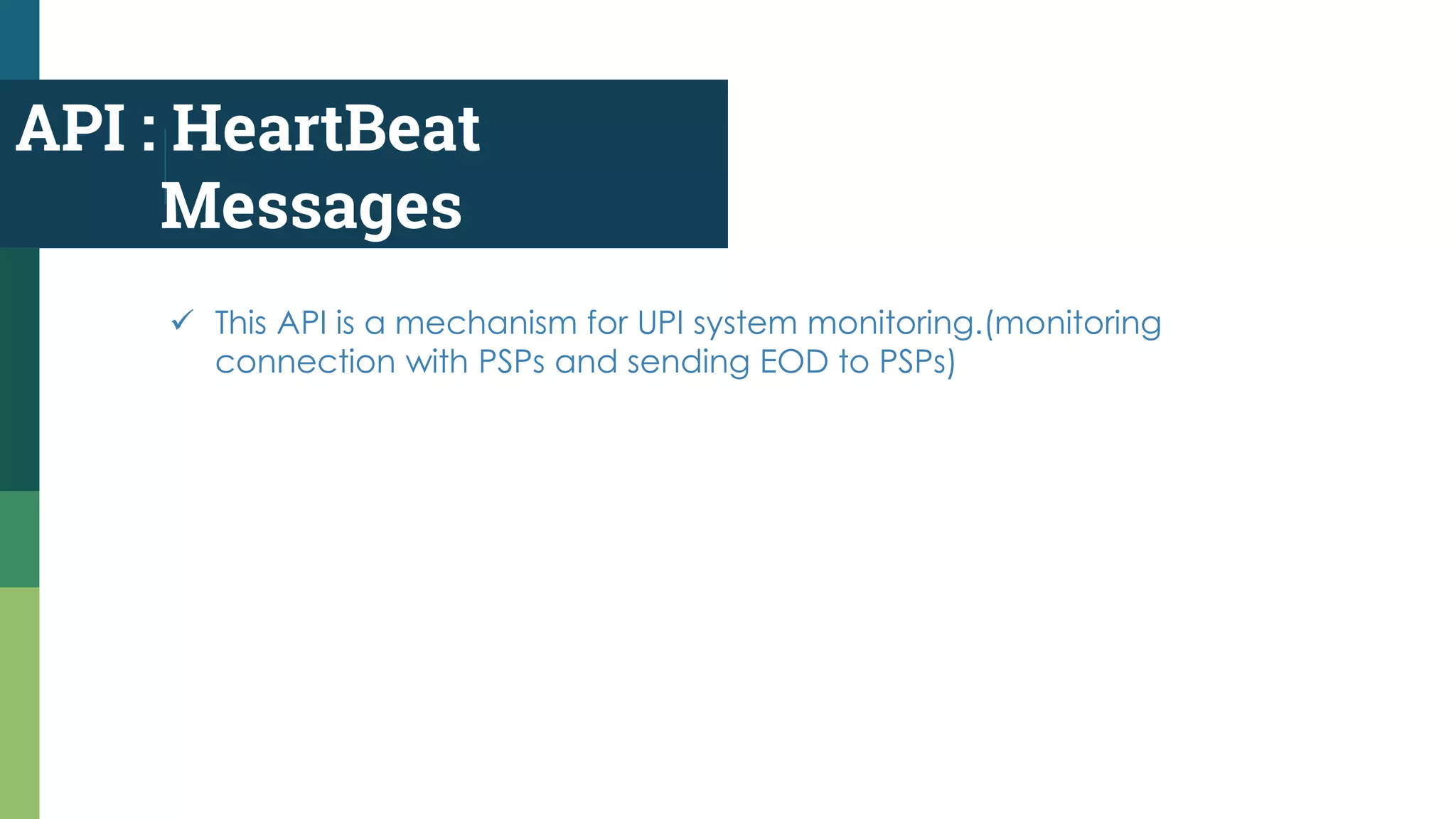 API : HeartBeat Messages

✓ This API is a mechanism for UPI system monitoring.(monitoring connection with PSPs and sending EOD to PSPs)